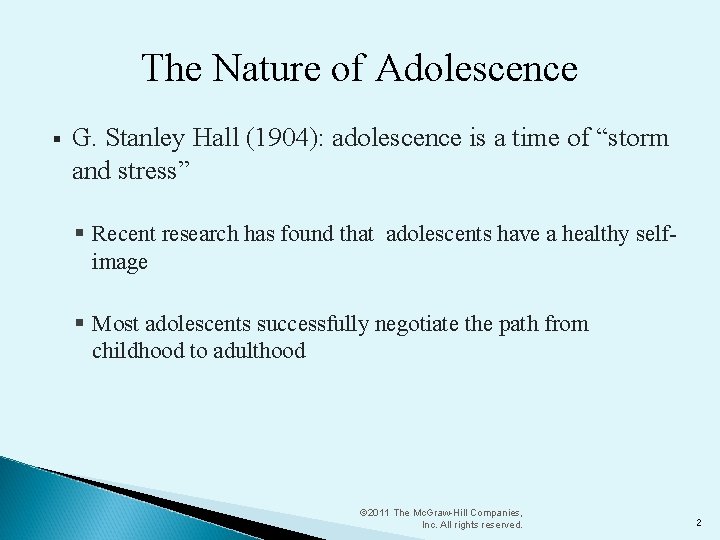 The Nature of Adolescence

▪ G. Stanley Hall (1904): adolescence is a time of “storm and stress”

▪ Recent research has found that adolescents have a healthy self-image

▪ Most adolescents successfully negotiate the path from childhood to adulthood

©2011 The McGraw-Hill Companies, Inc. All rights reserved.

2